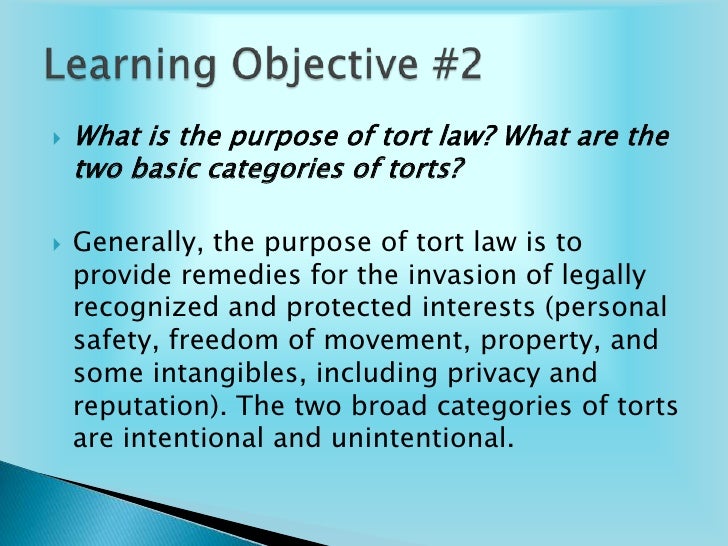 Learning Objective #2

What is the purpose of tort law? What are the two basic categories of torts?

Generally, the purpose of tort law is to provide remedies for the invasion of legally recognized and protected interests (personal safety, freedom of movement, property, and some intangibles, including privacy and reputation). The two broad categories of torts are intentional and unintentional.